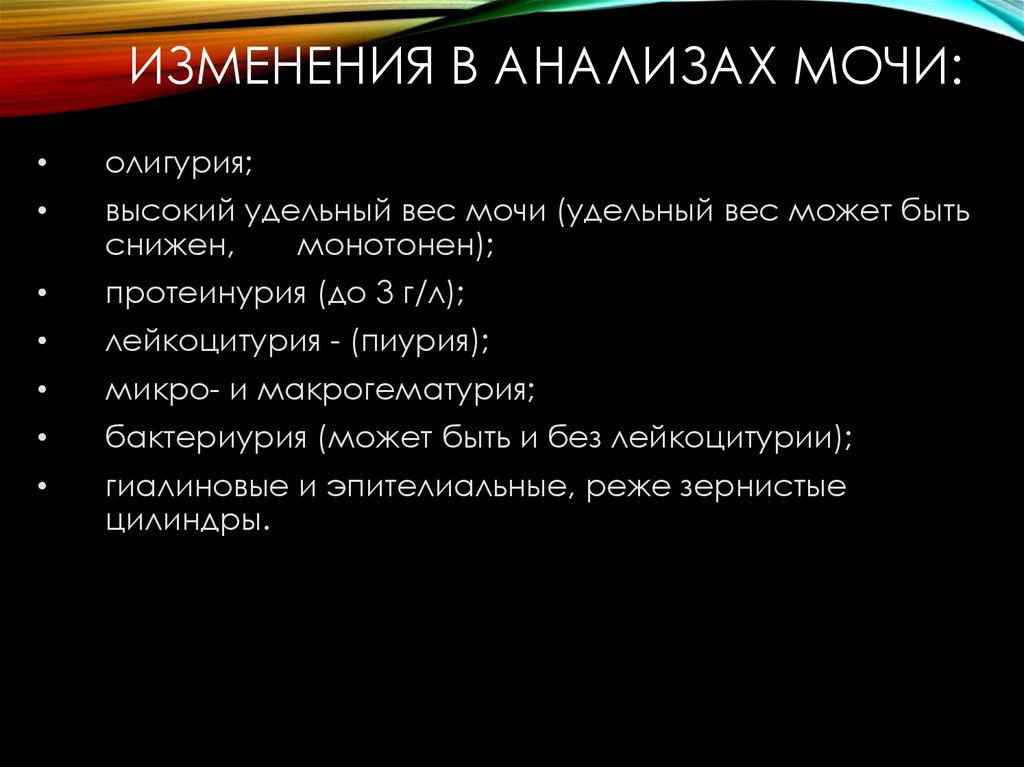 ИЗМЕНЕНИЯ В АНАЛИЗАХ МОЧИ:

• олигурия;
• высокий удельный вес мочи (удельный вес может быть снижен, монотонен);
• протеинурия (до 3 г/л);
• лейкоцитурия - (пиурия);
• микро- и макрогематурия;
• бактериурия (может быть и без лейкоцитурии);
• гиалиновые и эпителиальные, реже зернистые цилиндры.